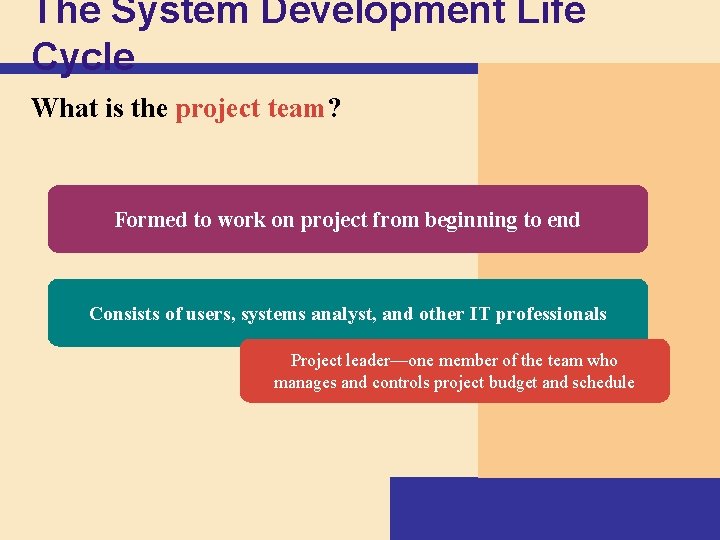 The System Development Life Cycle

What is the project team?

Formed to work on project from beginning to end

Consists of users, systems analyst, and other IT professionals

Project leader—one member of the team who manages and controls project budget and schedule